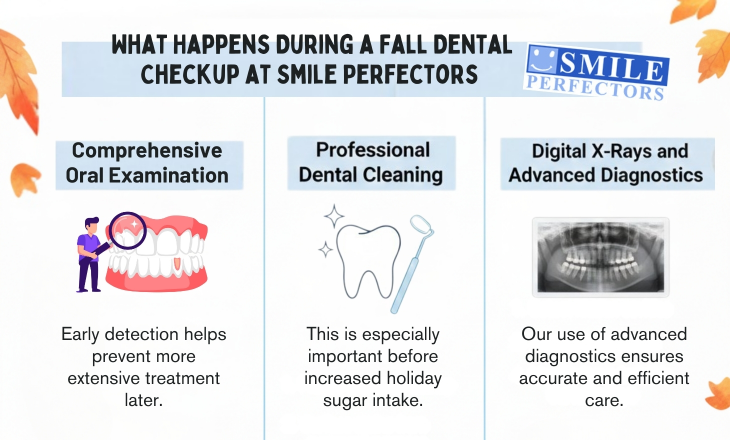 WHAT HAPPENS DURING A FALL DENTAL CHECKUP AT SMILE PERFECTORS

SMILE PERFECTORS

Comprehensive Oral Examination

Early detection helps prevent more extensive treatment later.

Professional Dental Cleaning

This is especially important before increased holiday sugar intake.

Digital X-Rays and Advanced Diagnostics

Our use of advanced diagnostics ensures accurate and efficient care.